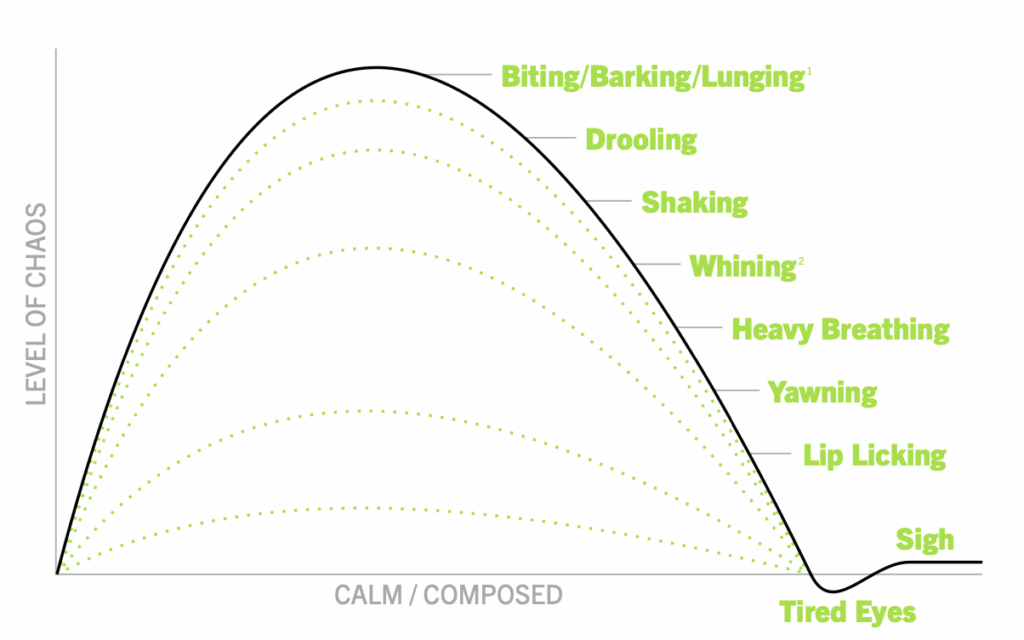 LEVEL OF CHAOS

Biting/Barking/Lunging$^1$

Drooling

Shaking

Whining$^2$

Heavy Breathing

Yawning

Lip Licking

Sigh

Tired Eyes

CALM / COMPOSED